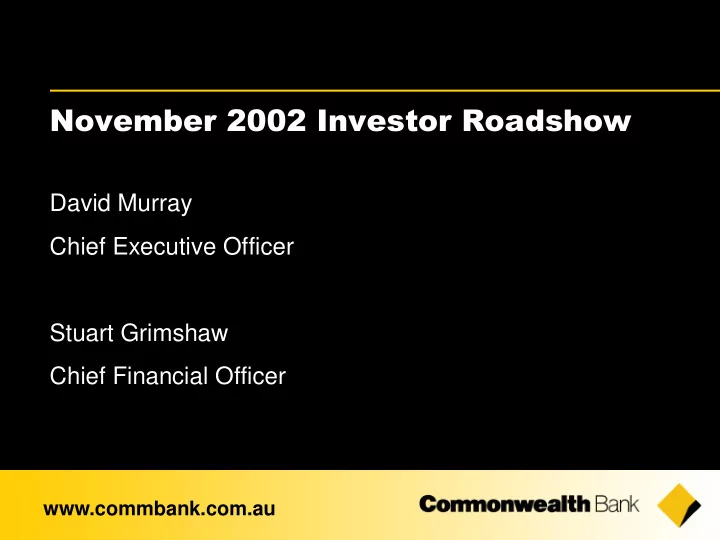 November 2002 Investor Roadshow

David Murray

Chief Executive Officer

Stuart Grimshaw

Chief Financial Officer

www.commbank.com.au

Commonwealth Bank